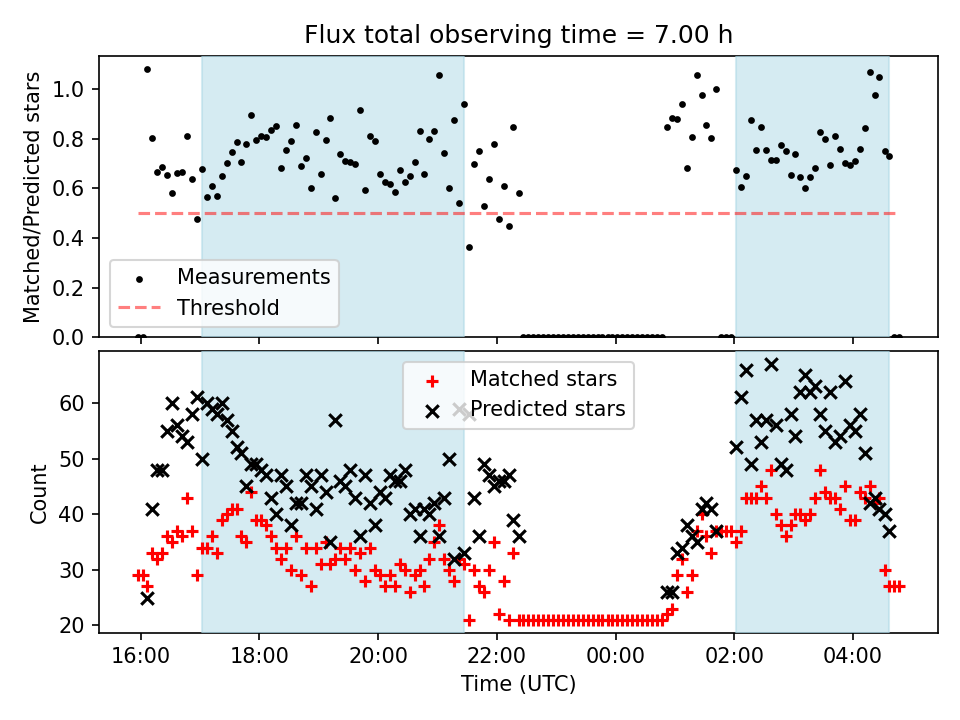 Flux total observing time = 7.00 h

Matched/Predicted stars

1.0
0.8
0.6
0.4
0.2
0.0

Measurements
Threshold

Count

60
50
40
30
20

Matched stars
Predicted stars

16:00
18:00
20:00
22:00
00:00
02:00
04:00

Time (UTC)